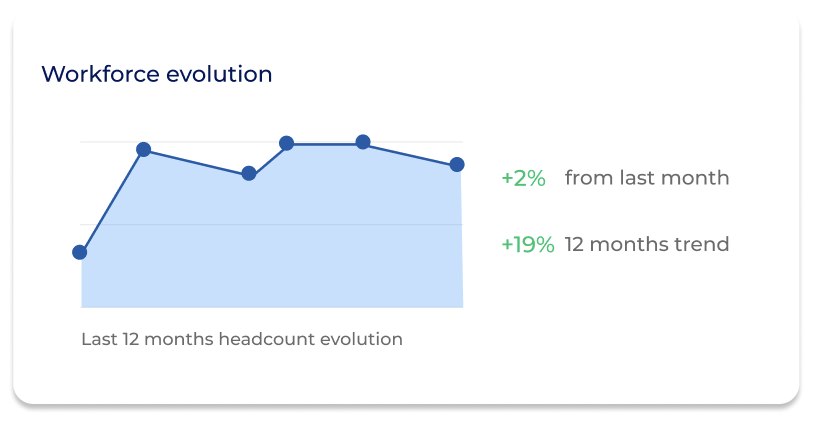 Workforce evolution

+2% from last month

+19% 12 months trend

Last 12 months headcount evolution